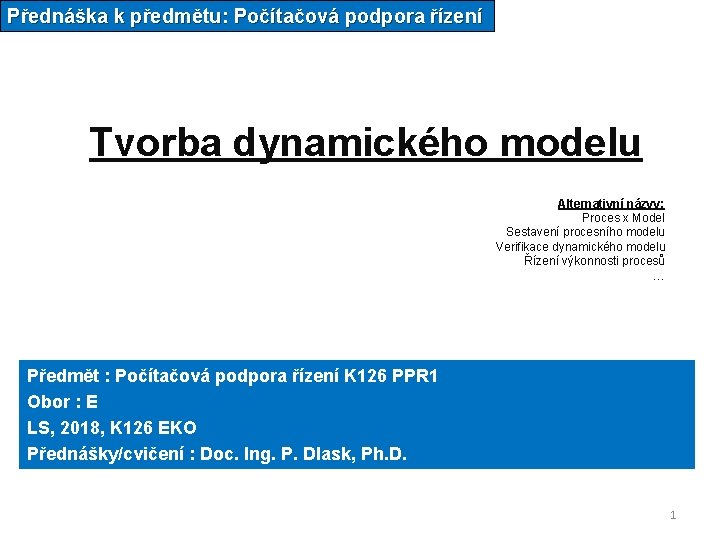 Přednáška k předmětu: Počítačová podpora řízení

Tvorba dynamického modelu

Alternativní názvy:
Proces x Model
Sestavení procesního modelu
Verifikace dynamického modelu
Řízení výkonnosti procesů
…

Předmět : Počítačová podpora řízení K126 PPR1
Obor : E
LS, 2018, K126 EKO
Přednášky/cvičení : Doc. Ing. P. Dlask, Ph.D.

1